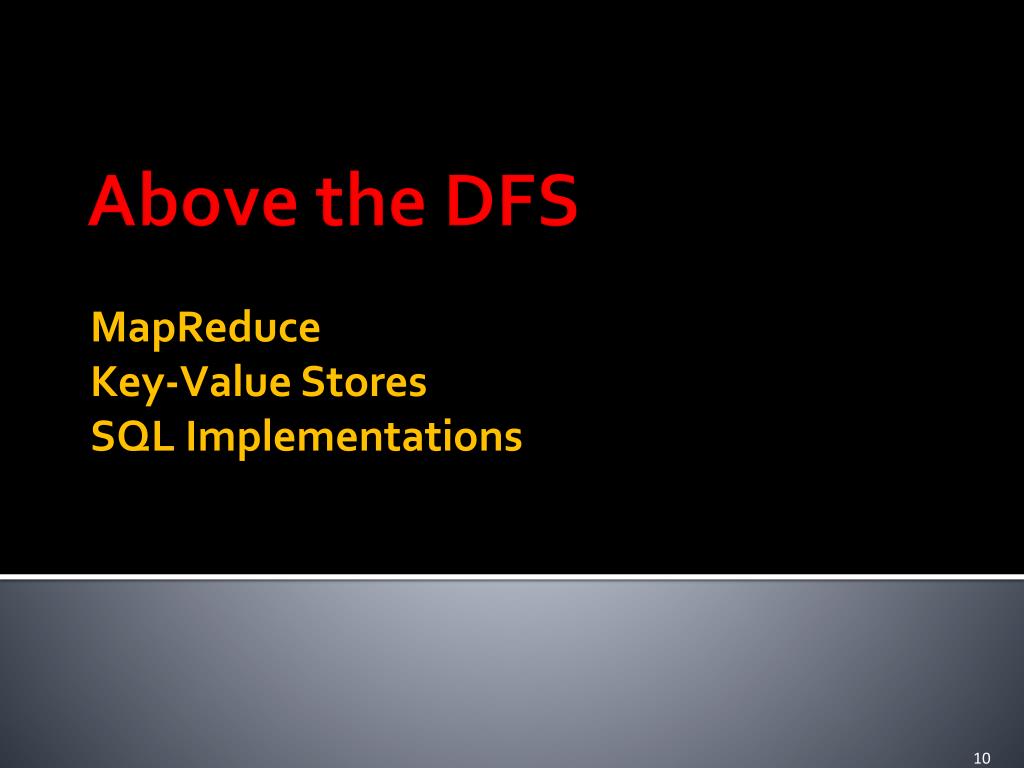 Above the DFS

MapReduce
Key-Value Stores
SQL Implementations

10